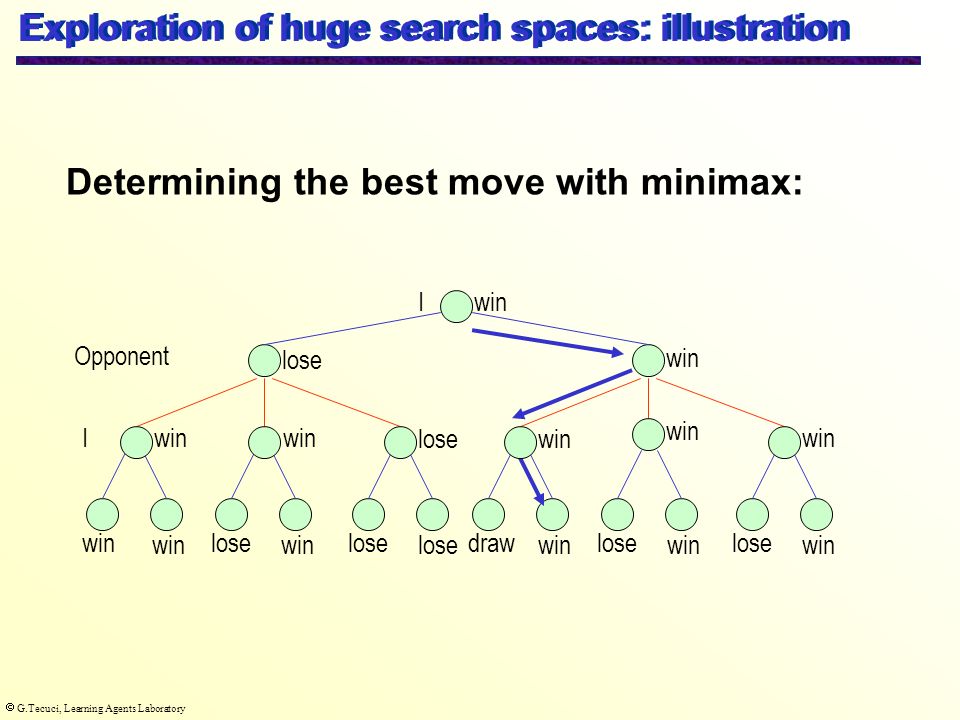 Exploration of huge search spaces: illustration

Determining the best move with minimax:

I win

Opponent lose win

I win win lose win win win

win win lose win lose lose draw win lose win lose win

© G.Tecuci, Learning Agents Laboratory